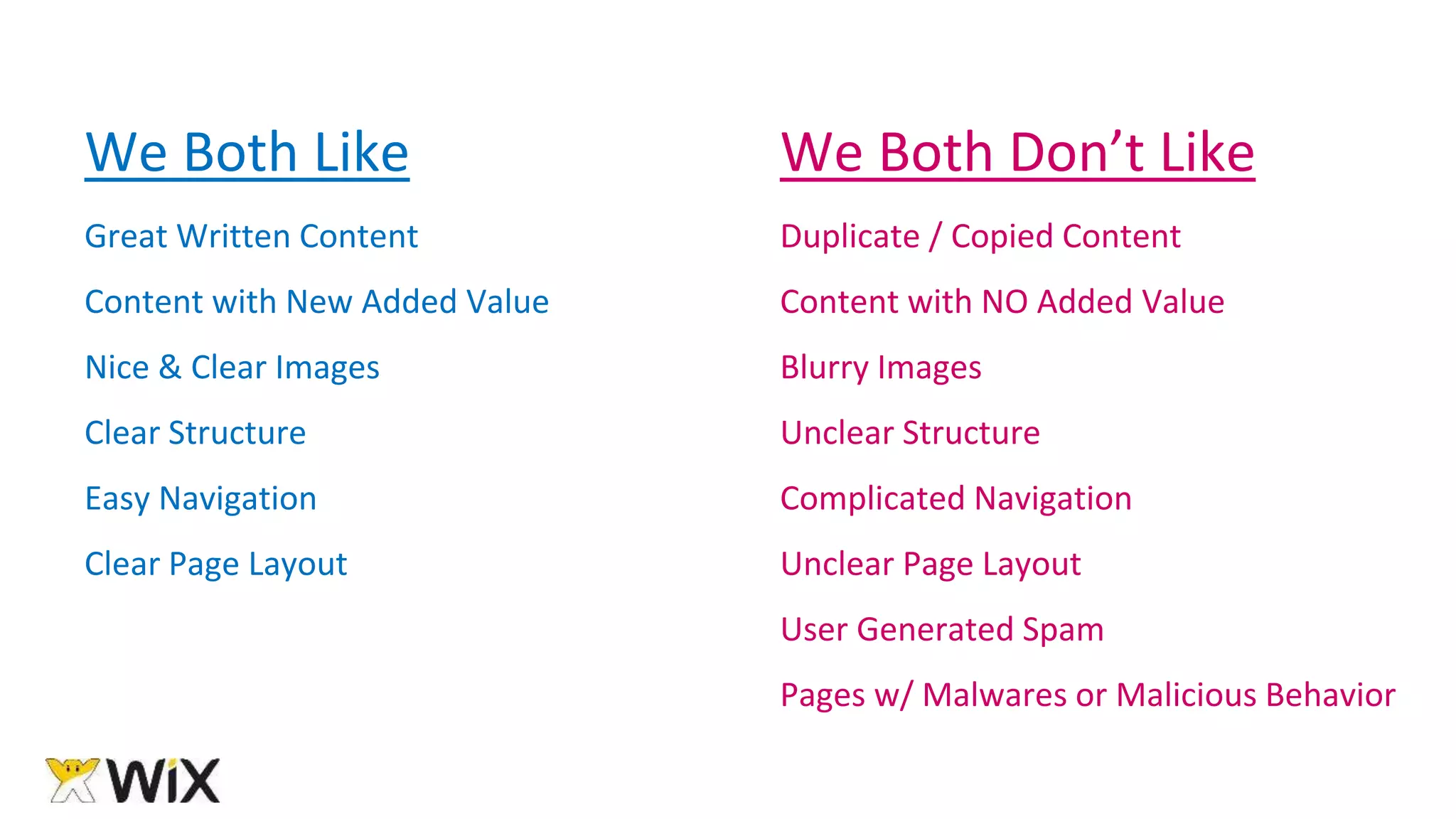 We Both Like

Great Written Content

Content with New Added Value

Nice & Clear Images

Clear Structure

Easy Navigation

Clear Page Layout

We Both Don't Like

Duplicate / Copied Content

Content with NO Added Value

Blurry Images

Unclear Structure

Complicated Navigation

Unclear Page Layout

User Generated Spam

Pages w/ Malwares or Malicious Behavior

WiX